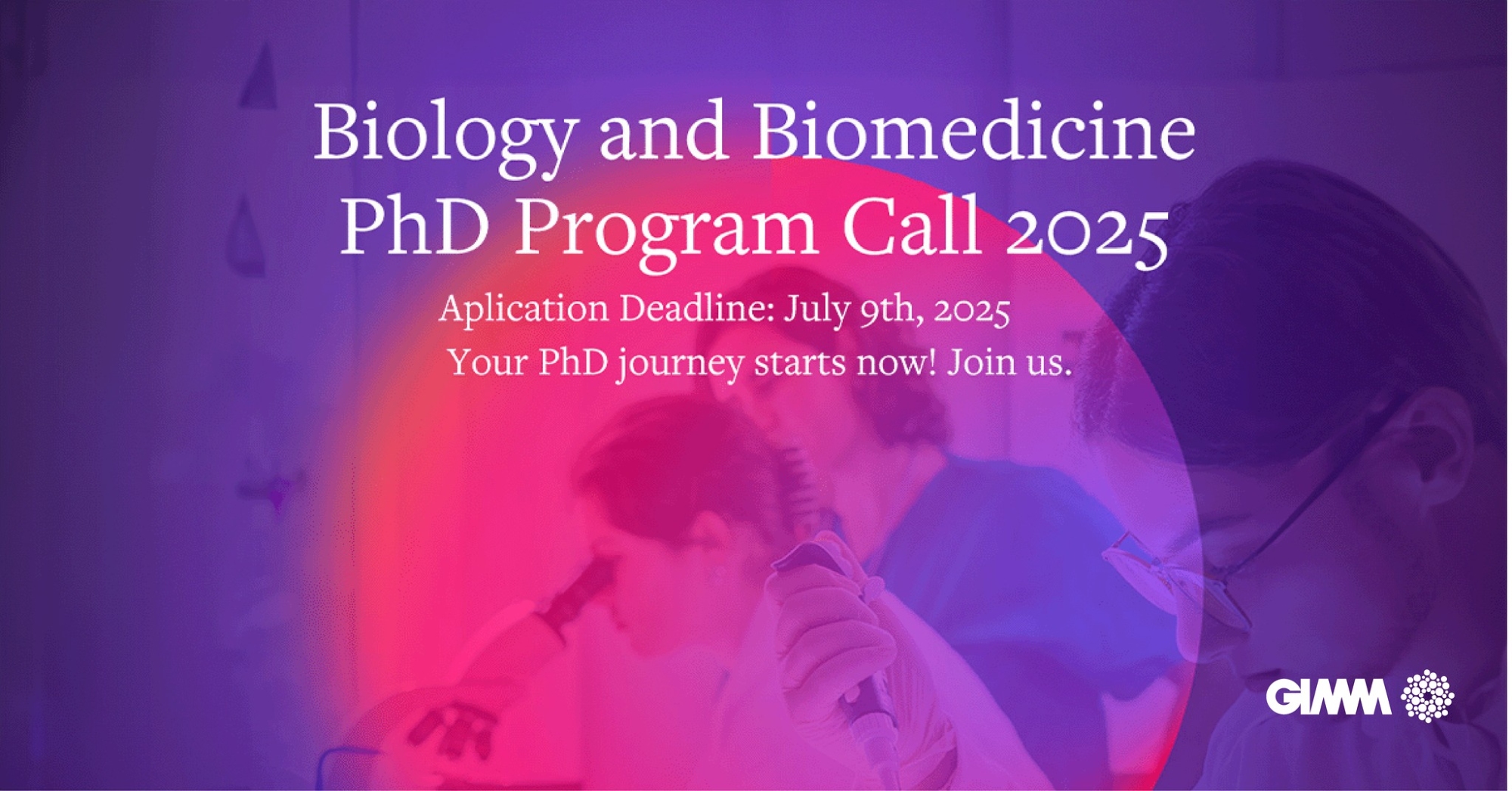 Biology and Biomedicine PhD Program Call 2025

Aplication Deadline: July 9th, 2025

Your PhD journey starts now! Join us.

GIMM